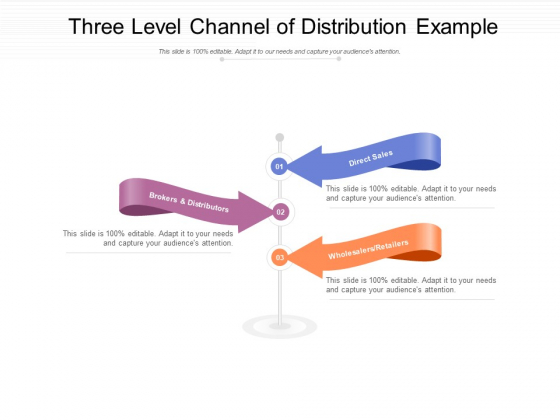 Three Level Channel of Distribution Example

This slide is 100% editable. Adapt it to our needs and capture your audience's attention.

01

Direct Sales

This slide is 100% editable. Adapt it to your needs and capture your audience's attention.

Brokers & Distributors

02

This slide is 100% editable. Adapt it to your needs and capture your audience's attention.

03

Wholesalers/Retailers

This slide is 100% editable. Adapt it to your needs and capture your audience's attention.